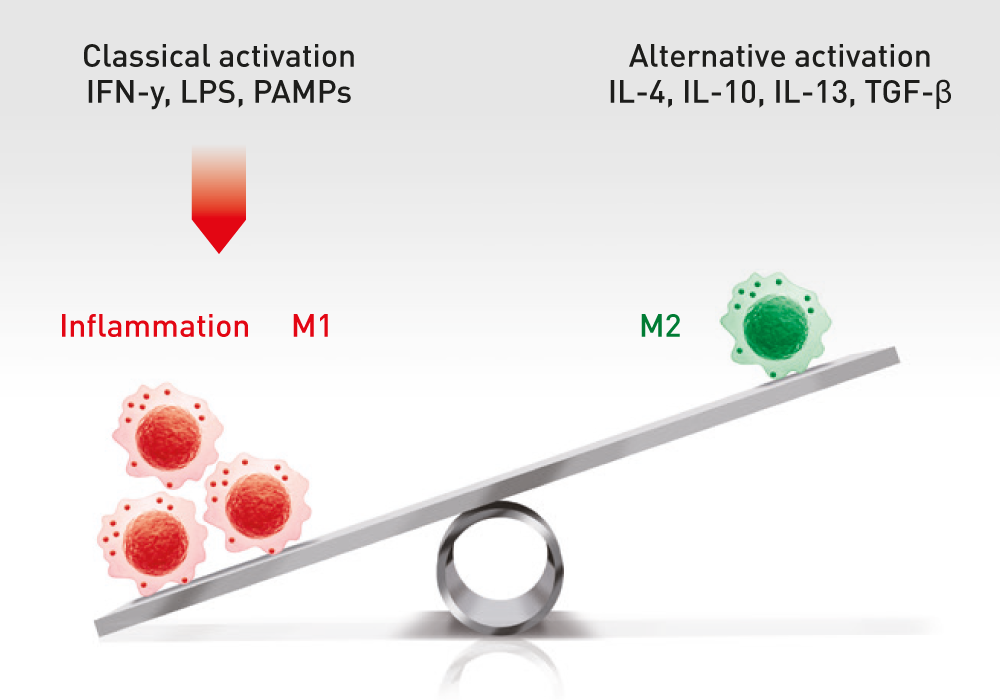 Classical activation
IFN-y, LPS, PAMPs

Alternative activation
IL-4, IL-10, IL-13, TGF-β

Inflammation M1

M2